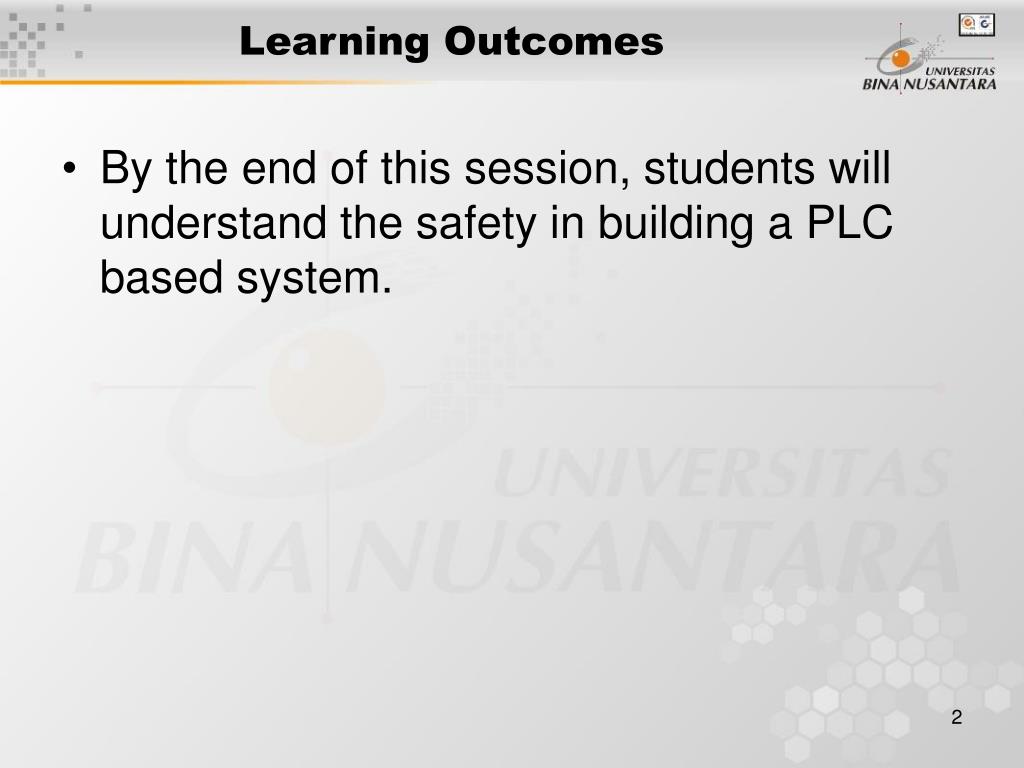 Learning Outcomes

UNIVERSITAS BINA NUSANTARA

• By the end of this session, students will understand the safety in building a PLC based system.

UNIVERSITAS BINA NUSANTARA

2